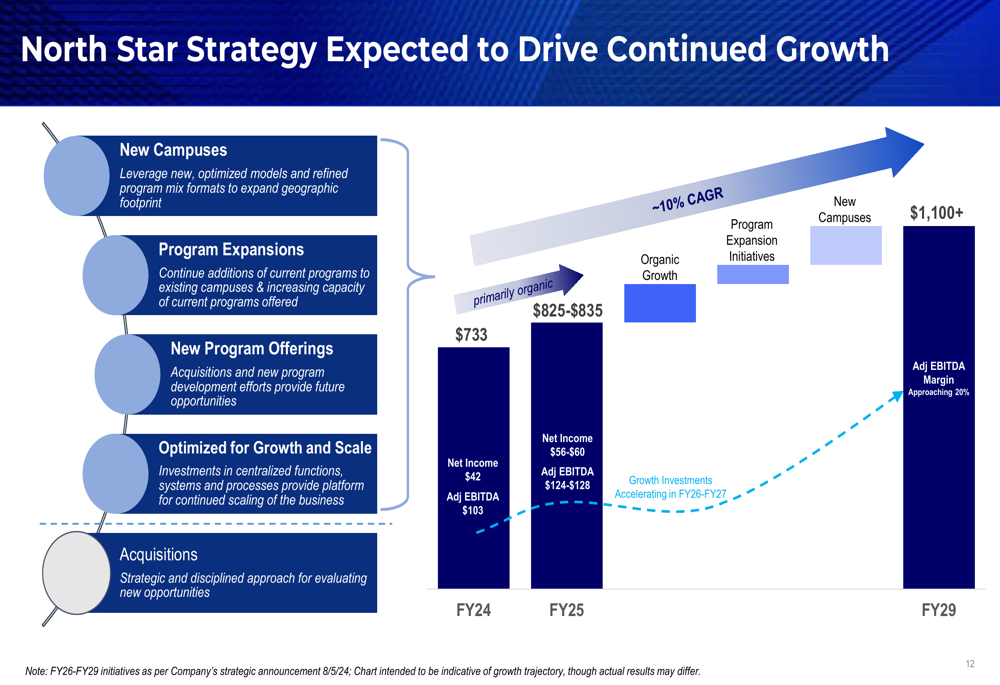 North Star Strategy Expected to Drive Continued Growth

New Campuses
Leverage new, optimized models and refined program mix formats to expand geographic footprint

Program Expansions
Continue additions of current programs to existing campuses & increasing capacity of current programs offered

New Program Offerings
Acquisitions and new program development efforts provide future opportunities

Optimized for Growth and Scale
Investments in centralized functions, systems and processes provide platform for continued scaling of the business

Acquisitions
Strategic and disciplined approach for evaluating new opportunities

~10% CAGR

primarily organic

$733

Net Income
$42
Adj EBITDA
$103

$825-$835

Net Income
$56-$60
Adj EBITDA
$124-$128

Organic Growth

Program Expansion Initiatives

New Campuses

$1,100+

Adj EBITDA Margin
Approaching 20%

Growth Investments Accelerating in FY26-FY27

FY24

FY25

FY29

12

Note: FY26-FY29 initiatives as per Company's strategic announcement 8/5/24; Chart intended to be indicative of growth trajectory, though actual results may differ.